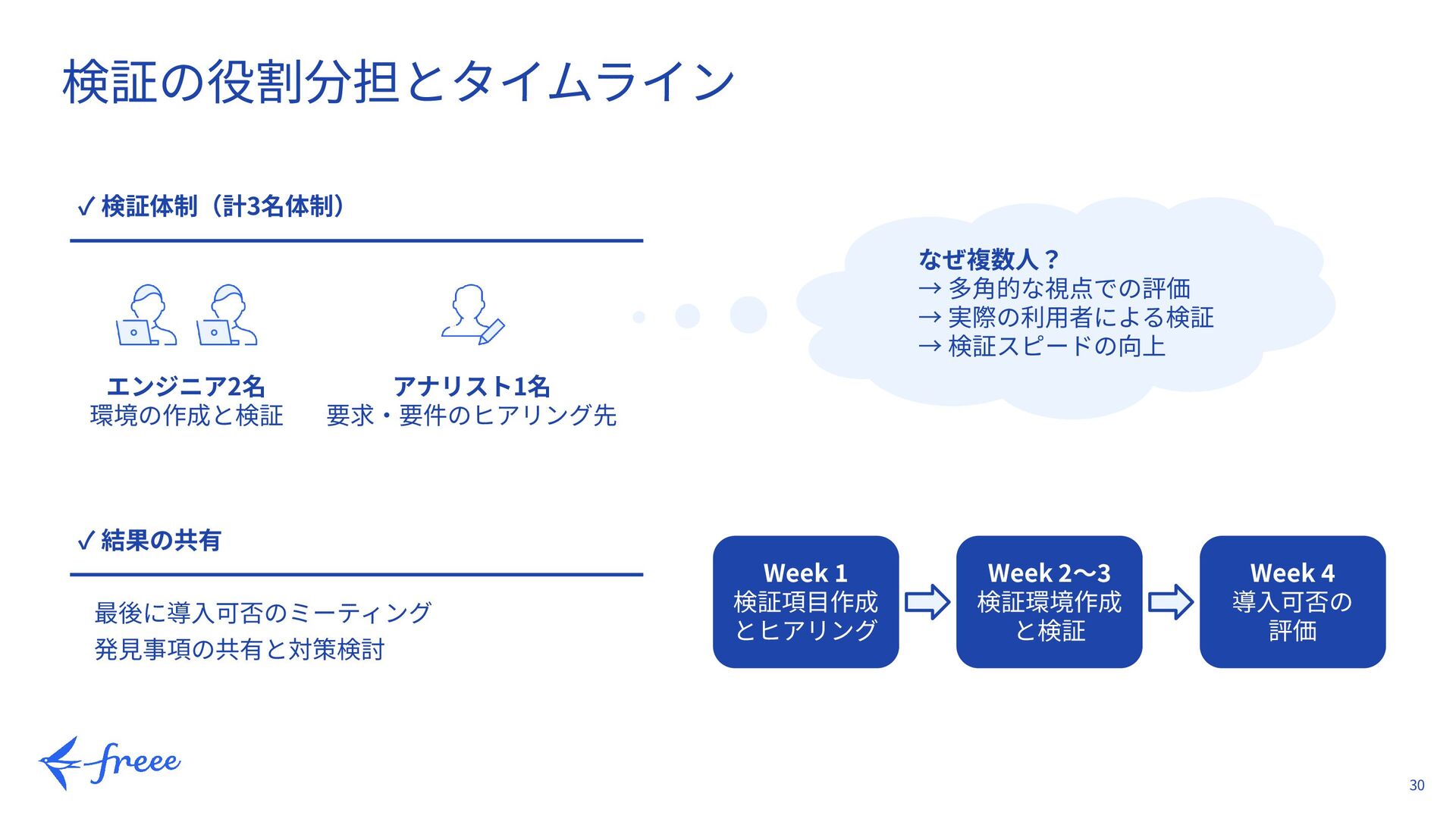 検証の役割分担とタイムライン

✓ 検証体制（計3名体制）

エンジニア2名
環境の作成と検証

アナリスト1名
要求・要件のヒアリング先

なぜ複数人？
→ 多角的な視点での評価
→ 実際の利用者による検証
→ 検証スピードの向上

✓ 結果の共有

最後に導入可否のミーティング
発見事項の共有と対策検討

Week 1
検証項目作成とヒアリング

Week 2〜3
検証環境作成と検証

Week 4
導入可否の評価

freee

30